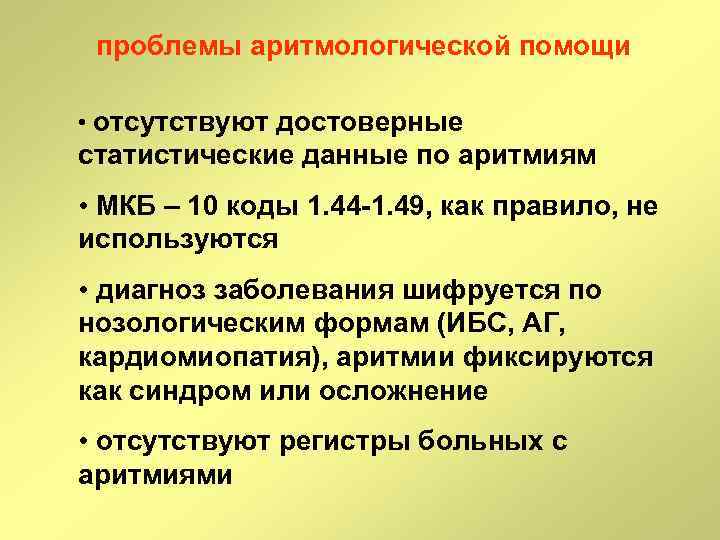 проблемы аритмологической помощи

• отсутствуют достоверные статистические данные по аритмиям

• МКБ – 10 коды 1.44-1.49, как правило, не используются

• диагноз заболевания шифруется по нозологическим формам (ИБС, АГ, кардиомиопатия), аритмии фиксируются как синдром или осложнение

• отсутствуют регистры больных с аритмиями